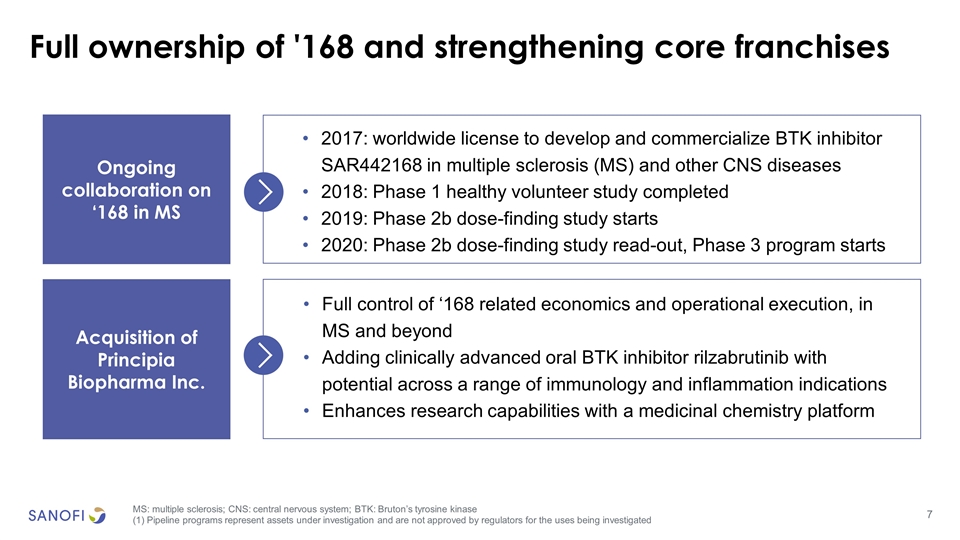 Full ownership of '168 and strengthening core franchises

Ongoing collaboration on ‘168 in MS

• 2017: worldwide license to develop and commercialize BTK inhibitor SAR442168 in multiple sclerosis (MS) and other CNS diseases
• 2018: Phase 1 healthy volunteer study completed
• 2019: Phase 2b dose-finding study starts
• 2020: Phase 2b dose-finding study read-out, Phase 3 program starts

Acquisition of Principia Biopharma Inc.

• Full control of ‘168 related economics and operational execution, in MS and beyond
• Adding clinically advanced oral BTK inhibitor rilzabrutinib with potential across a range of immunology and inflammation indications
• Enhances research capabilities with a medicinal chemistry platform

SANOFI

MS: multiple sclerosis; CNS: central nervous system; BTK: Bruton's tyrosine kinase
(1) Pipeline programs represent assets under investigation and are not approved by regulators for the uses being investigated

7